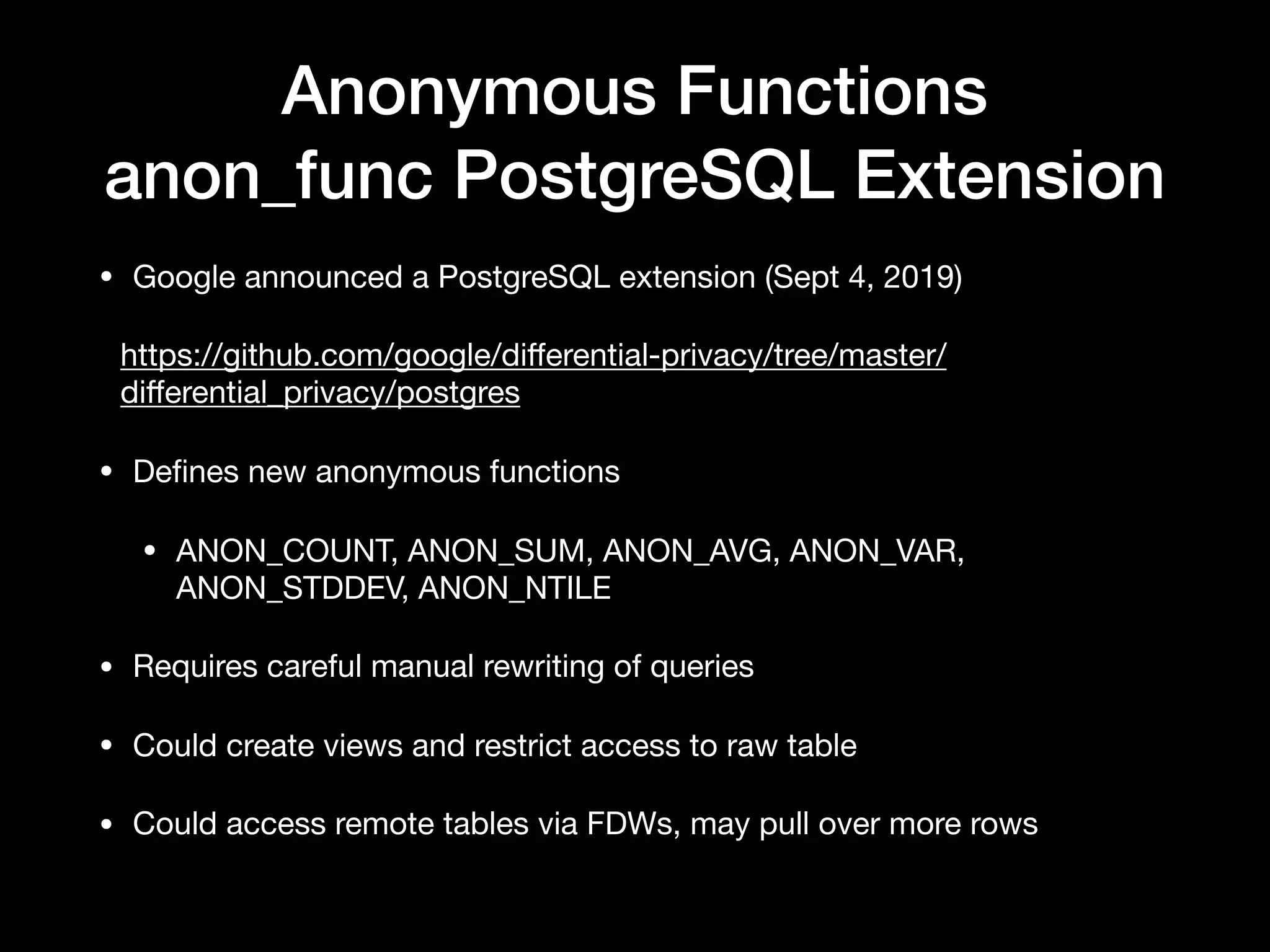 Anonymous Functions
anon_func PostgreSQL Extension

• Google announced a PostgreSQL extension (Sept 4, 2019)

https://github.com/google/differential-privacy/tree/master/differential_privacy/postgres

• Defines new anonymous functions

• ANON_COUNT, ANON_SUM, ANON_AVG, ANON_VAR, ANON_STDDEV, ANON_NTILE

• Requires careful manual rewriting of queries

• Could create views and restrict access to raw table

• Could access remote tables via FDWs, may pull over more rows